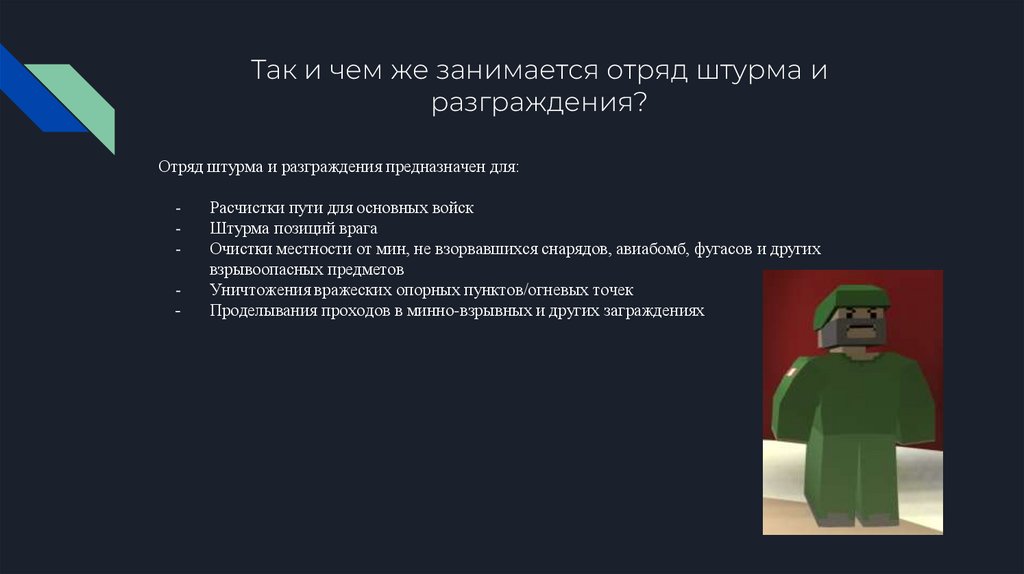 Так и чем же занимается отряд штурма и разграждения?

Отряд штурма и разграждения предназначен для:

- Расчистки пути для основных войск
- Штурма позиций врага
- Очистки местности от мин, не взорвавшихся снарядов, авиабомб, фугасов и других взрывоопасных предметов
- Уничтожения вражеских опорных пунктов/огневых точек
- Проделывания проходов в минно-взрывных и других заграждениях